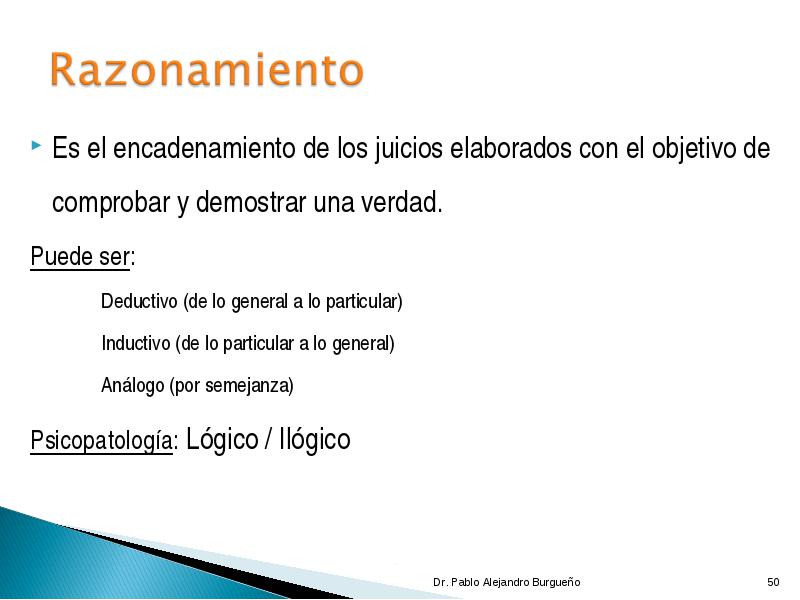 Razonamiento

Es el encadenamiento de los juicios elaborados con el objetivo de comprobar y demostrar una verdad.

Puede ser:

Deductivo (de lo general a lo particular)

Inductivo (de lo particular a lo general)

Análogo (por semejanza)

Psicopatología: Lógico / Ilógico

Dr. Pablo Alejandro Burgueño

50